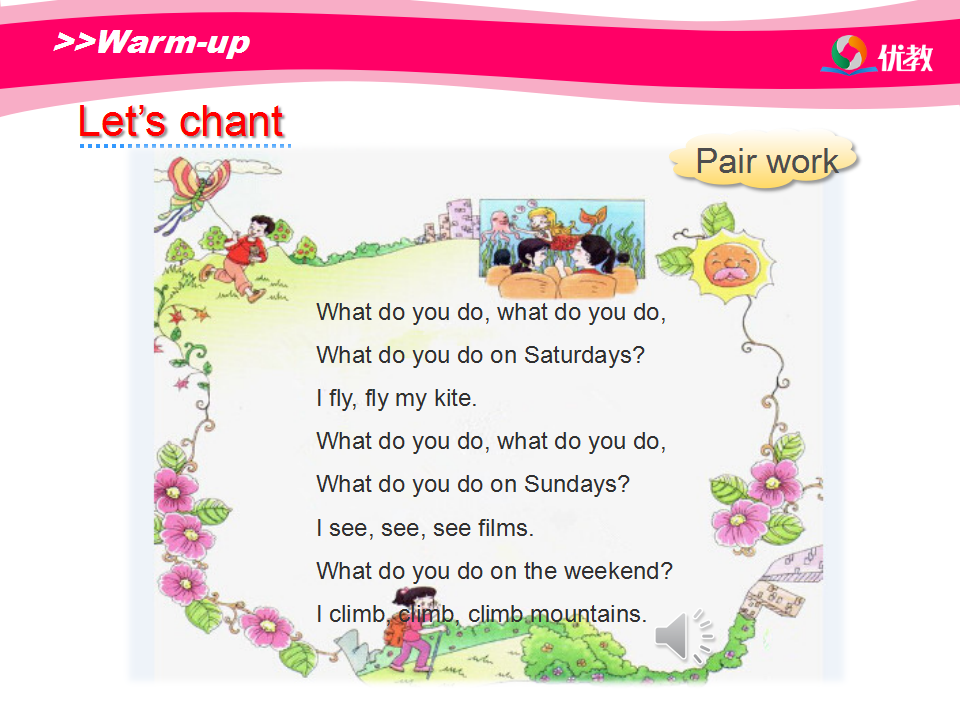 >>Warm-up

优教

Let's chant

Pair work

What do you do, what do you do,
What do you do on Saturdays?
I fly, fly my kite.
What do you do, what do you do,
What do you do on Sundays?
I see, see, see films.
What do you do on the weekend?
I climb, climb, climb mountains.